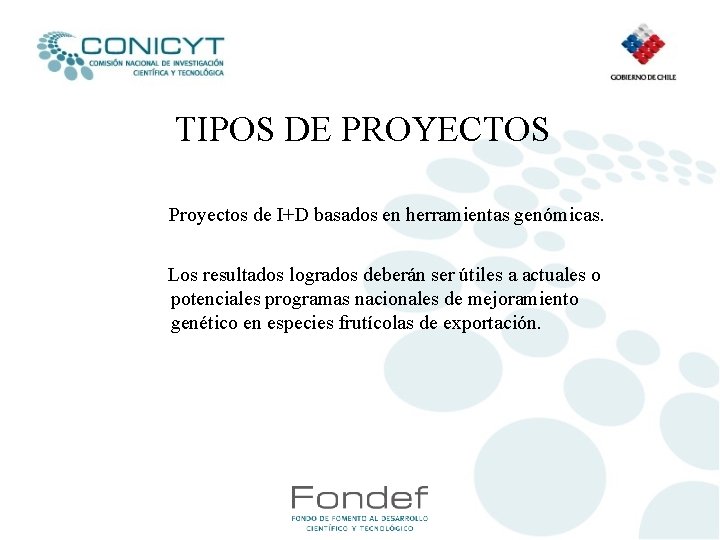 CONICYT
COMISIÓN NACIONAL DE INVESTIGACIÓN CIENTÍFICA Y TECNOLÓGICA

GOBIERNO DE CHILE

TIPOS DE PROYECTOS

Proyectos de I+D basados en herramientas genómicas.

Los resultados logrados deberán ser útiles a actuales o potenciales programas nacionales de mejoramiento genético en especies frutícolas de exportación.

Fondef
FONDO DE FOMENTO AL DESARROLLO CIENTÍFICO Y TECNOLÓGICO